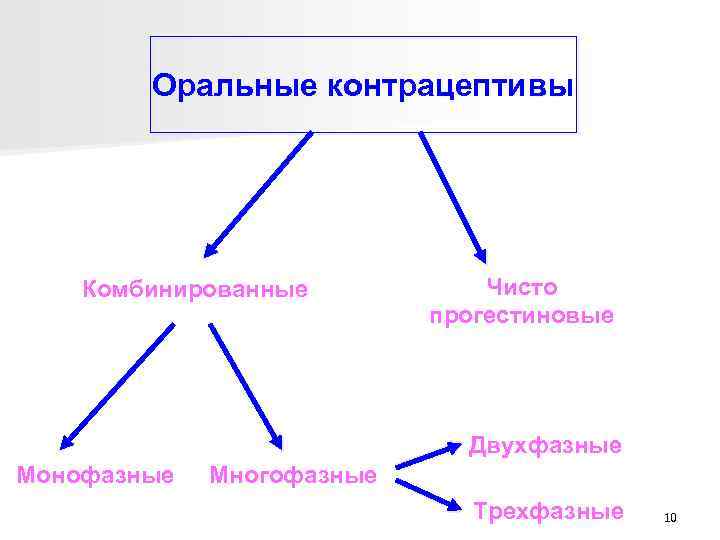 Оральные контрацептивы

Комбинированные

Чисто прогестиновые

Монофазные

Многофазные

Двухфазные

Трехфазные

10